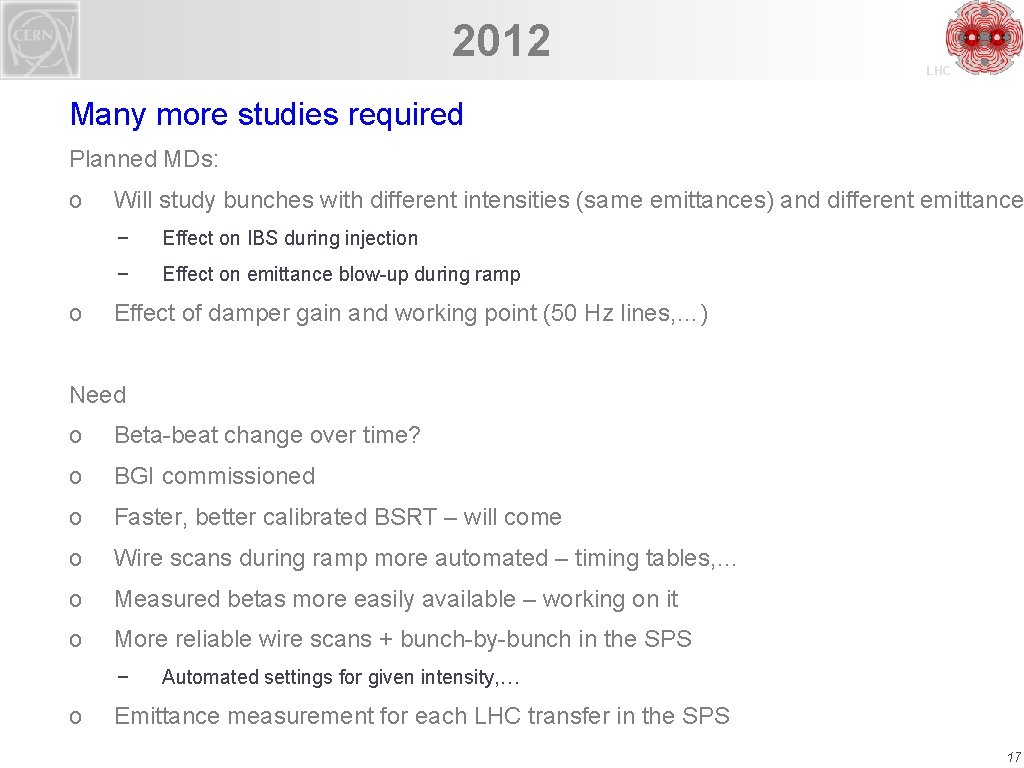 CERN

2012

LHC

Many more studies required

Planned MDs:

o Will study bunches with different intensities (same emittances) and different emittance

− Effect on IBS during injection

− Effect on emittance blow-up during ramp

o Effect of damper gain and working point (50 Hz lines,…)

Need

o Beta-beat change over time?

o BGI commissioned

o Faster, better calibrated BSRT – will come

o Wire scans during ramp more automated – timing tables,…

o Measured betas more easily available – working on it

o More reliable wire scans + bunch-by-bunch in the SPS

− Automated settings for given intensity,…

o Emittance measurement for each LHC transfer in the SPS

17